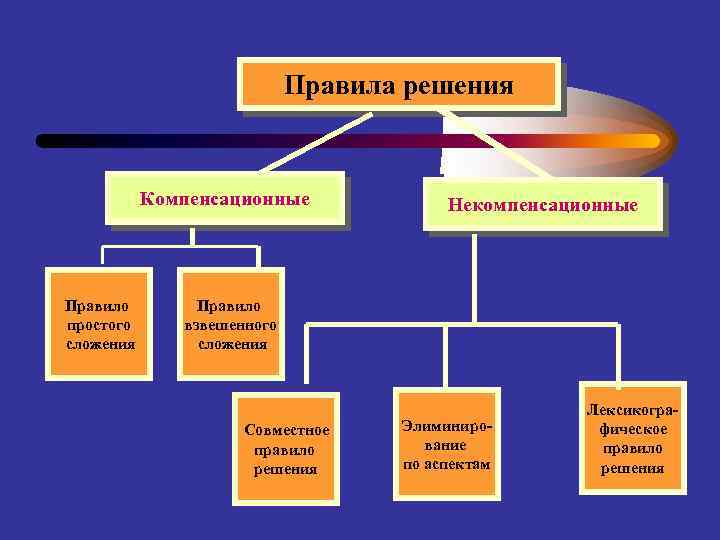 Правила решения

Компенсационные

Некомпенсационные

Правило простого сложения

Правило взвешенного сложения

Совместное правило решения

Элиминирование по аспектам

Лексикографическое правило решения